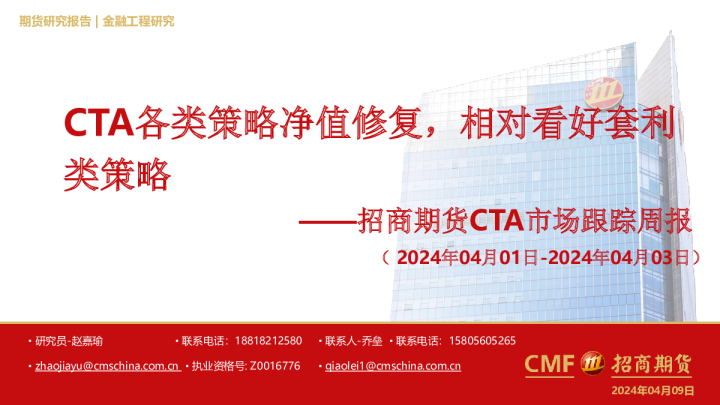 期货研究报告 | 金融工程研究

CTA各类策略净值修复，相对看好套利类策略

——招商期货CTA市场跟踪周报

（2024年04月01日-2024年04月03日）

• 研究员-赵嘉瑜 • 联系电话：18818212580 • 联系人-乔垒 • 联系电话：15805605265

• zhaojiayu@cmschina.com.cn • 执业资格号: Z0016776 • qiaolei1@cmschina.com.cn

CMF 招商期货

2024年04月09日